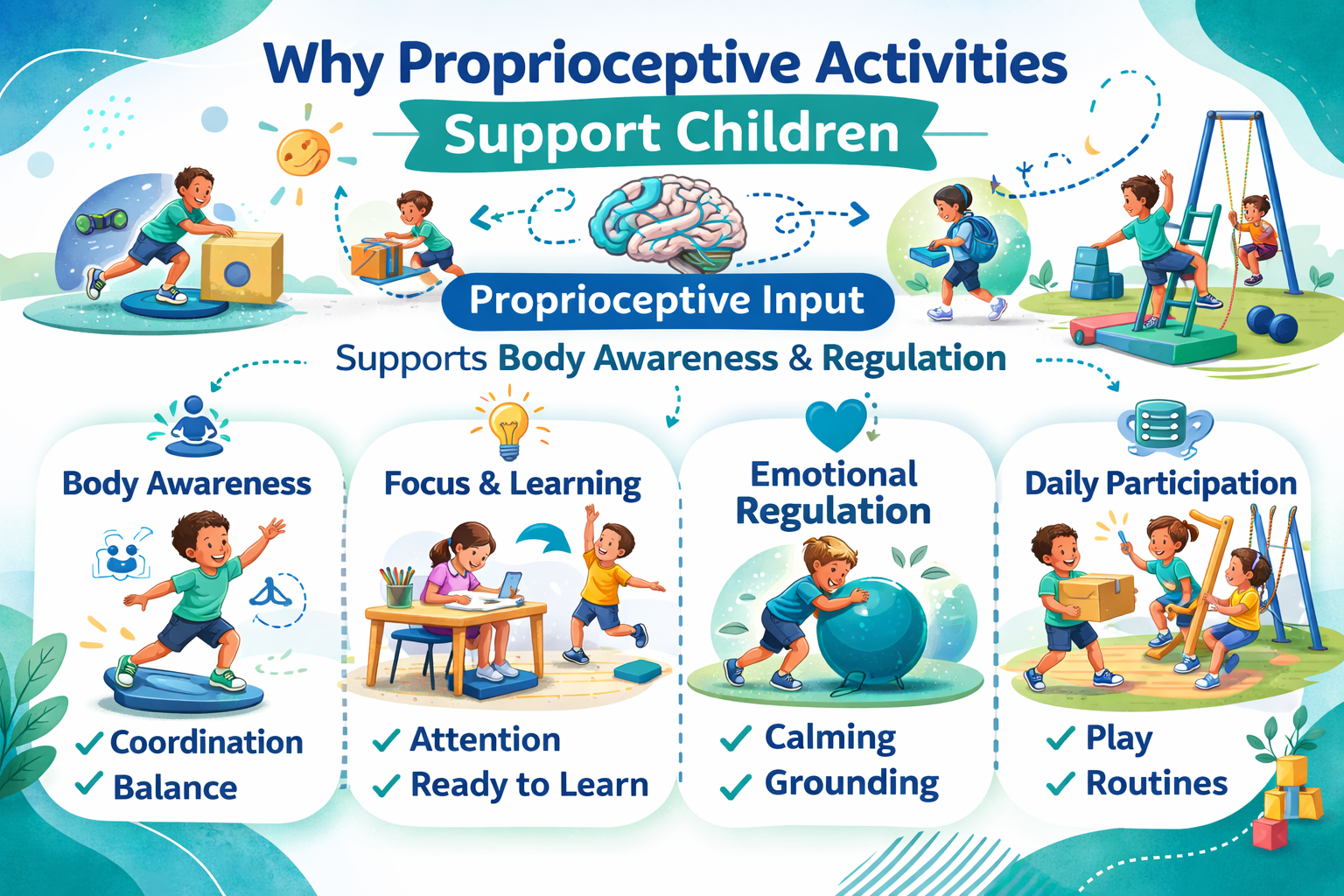 Why Proprioceptive Activities
Support Children

Proprioceptive Input

Supports Body Awareness & Regulation

Body Awareness
✓ Coordination
✓ Balance

Focus & Learning
✓ Attention
✓ Ready to Learn

Emotional Regulation
✓ Calming
✓ Grounding

Daily Participation
✓ Play
✓ Routines